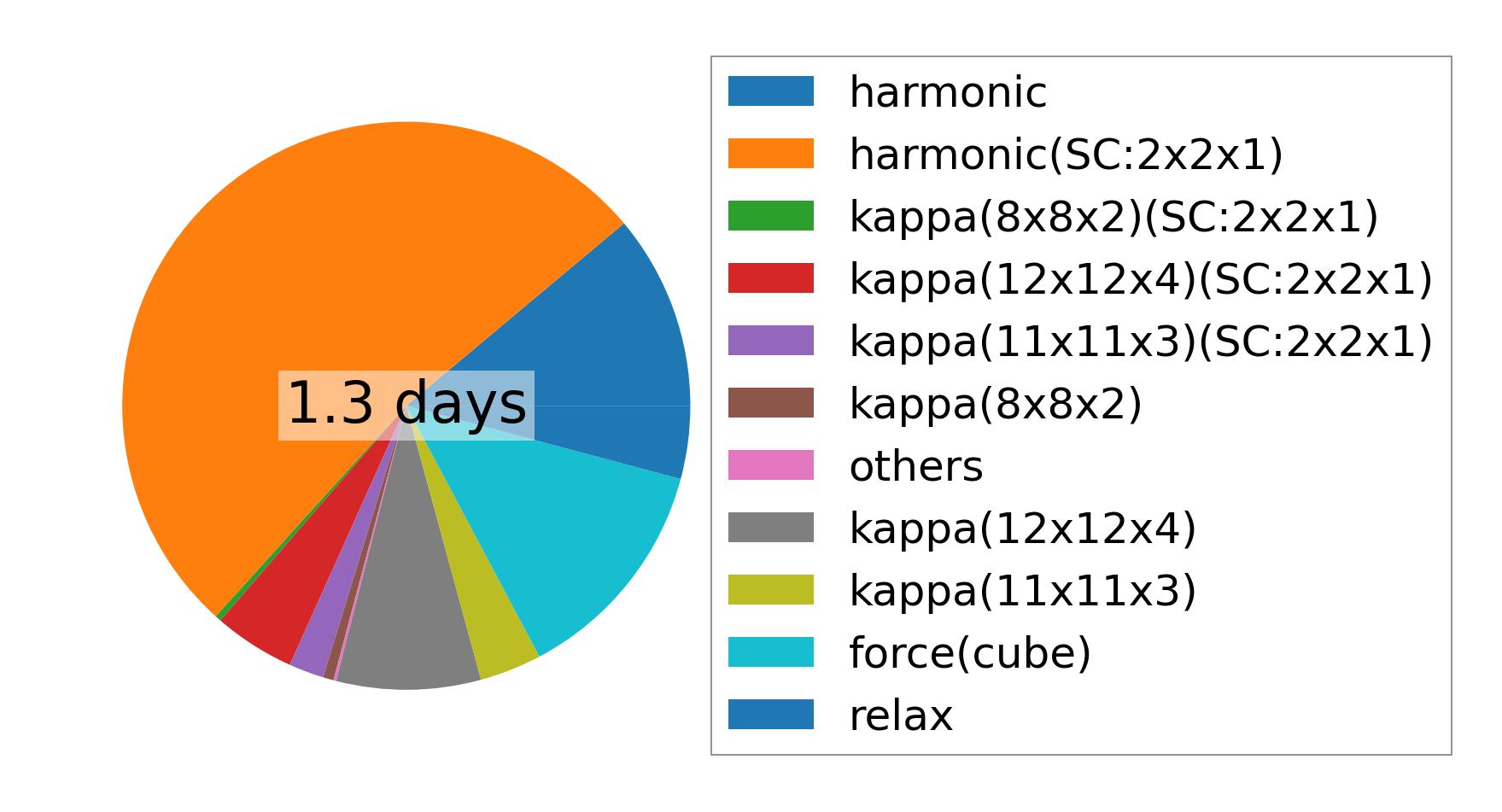 1.3 days

harmonic
harmonic(SC:2x2x1)
kappa(8x8x2)(SC:2x2x1)
kappa(12x12x4)(SC:2x2x1)
kappa(11x11x3)(SC:2x2x1)
kappa(8x8x2)
others
kappa(12x12x4)
kappa(11x11x3)
force(cube)
relax